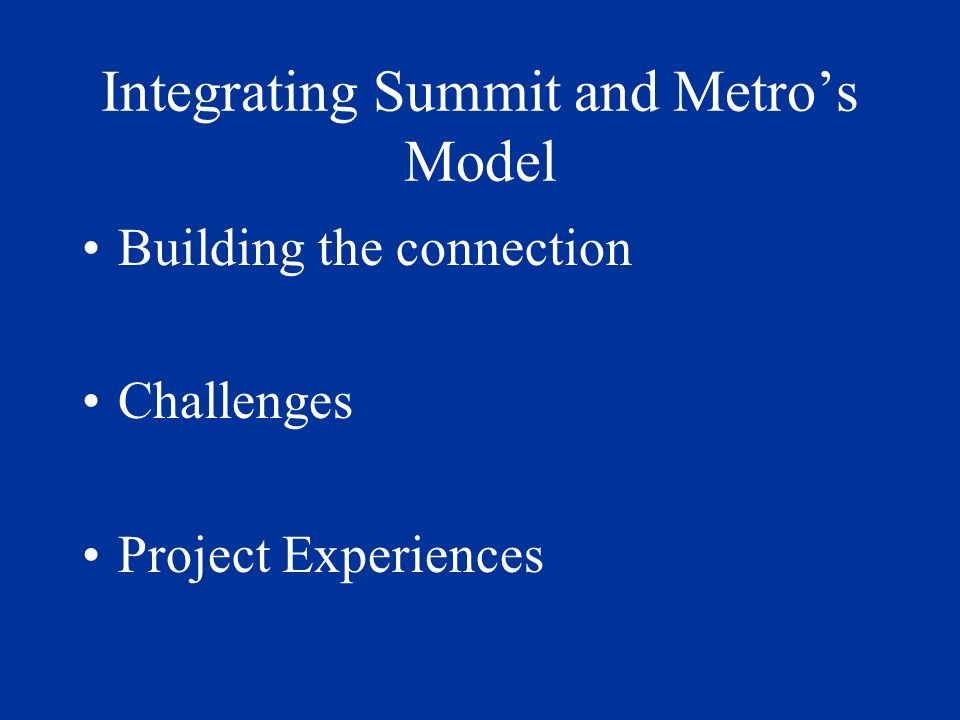 Integrating Summit and Metro’s Model

• Building the connection

• Challenges

• Project Experiences